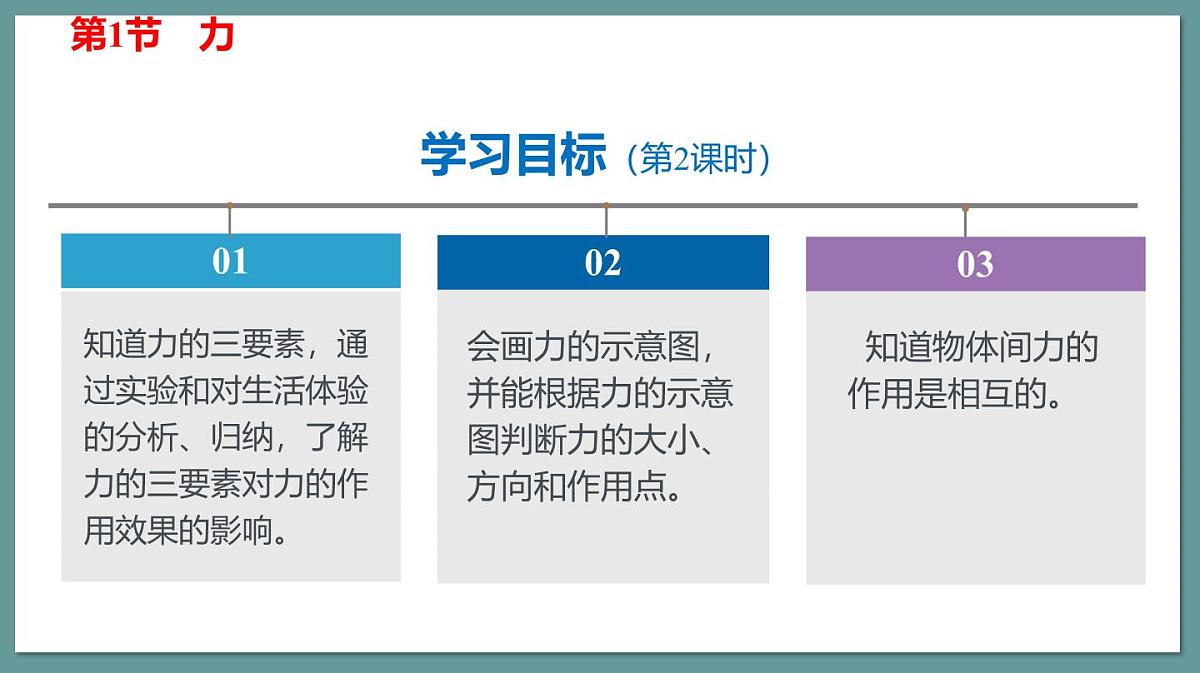 第1节　力

学习目标（第2课时）

01

知道力的三要素，通过实验和对生活体验的分析、归纳，了解力的三要素对力的作用效果的影响。

02

会画力的示意图，并能根据力的示意图判断力的大小、方向和作用点。

03

知道物体间力的作用是相互的。